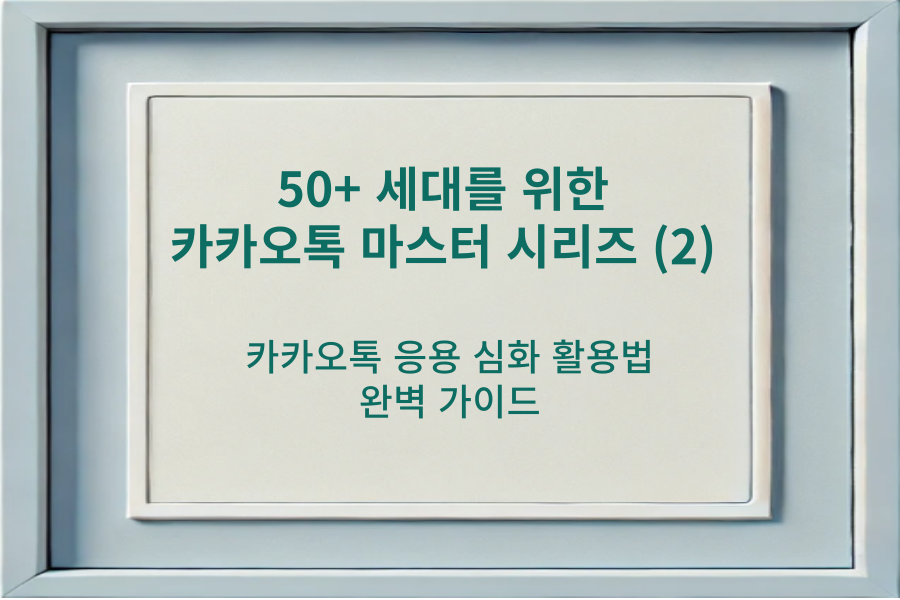 50+ 세대를 위한
카카오톡 마스터 시리즈 (2)

카카오톡 응용 심화 활용법
완벽 가이드